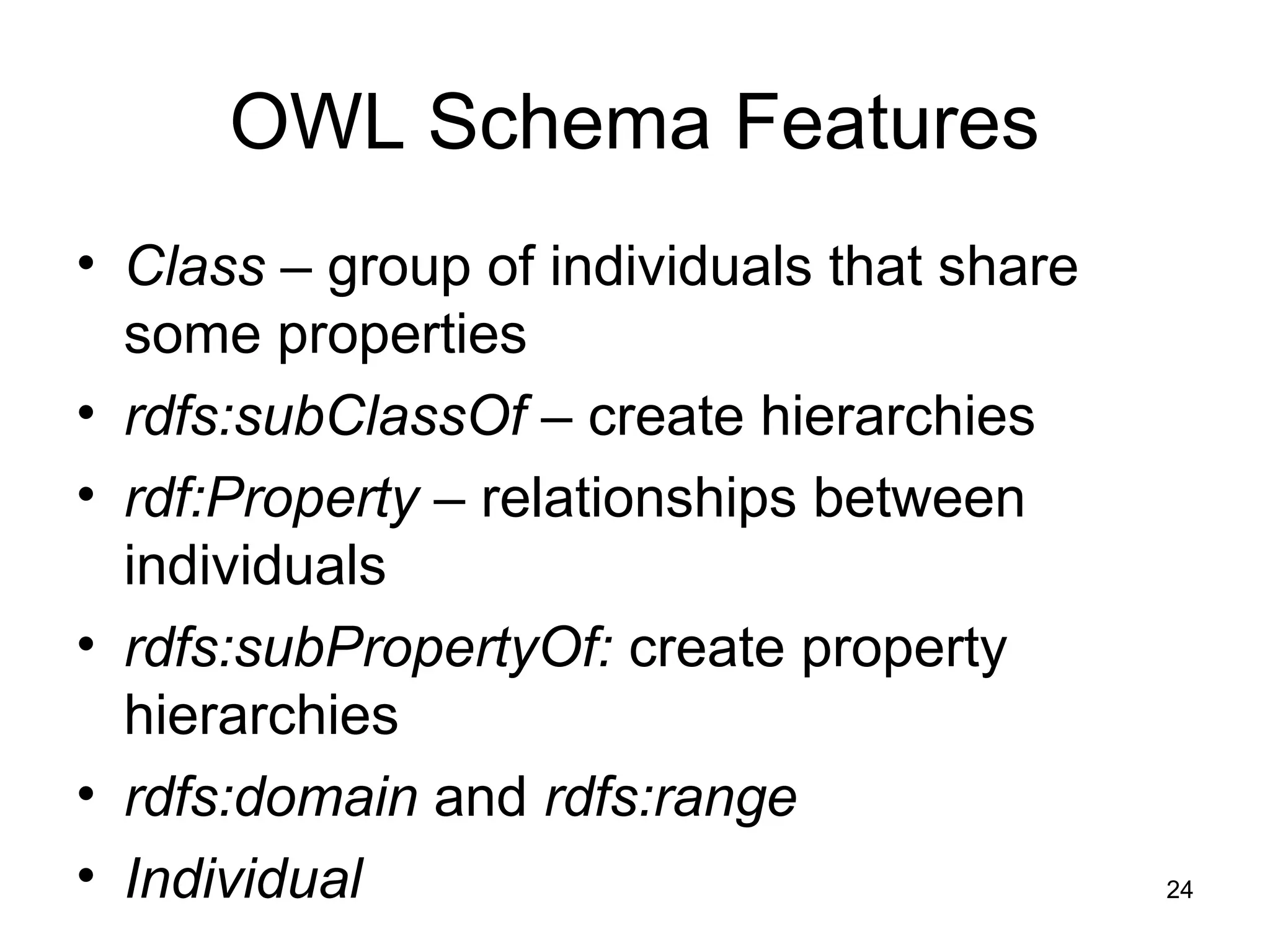 OWL Schema Features

• Class – group of individuals that share some properties
• rdfs:subClassOf – create hierarchies
• rdf:Property – relationships between individuals
• rdfs:subPropertyOf: create property hierarchies
• rdfs:domain and rdfs:range
• Individual

24